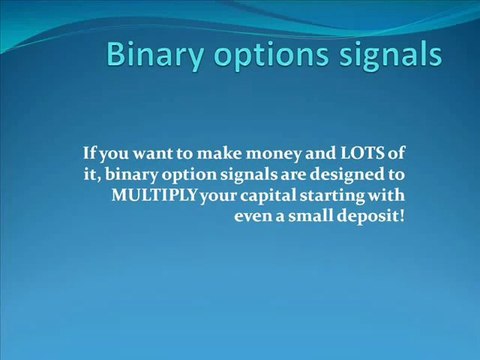 Binary options signals

If you want to make money and LOTS of it, binary option signals are designed to MULTIPLY your capital starting with even a small deposit!